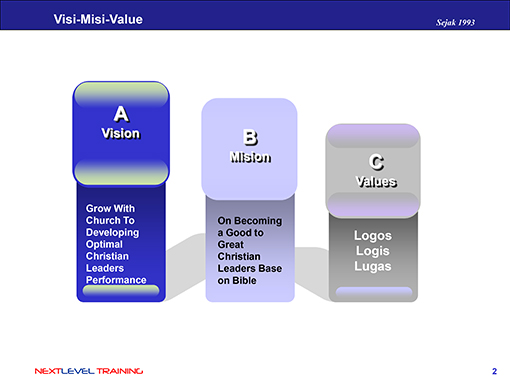 Visi-Misi-Value

Sejak 1993

A
Vision

Grow With Church To Developing Optimal Christian Leaders Performance

B
Mision

On Becoming a Good to Great Christian Leaders Base on Bible

C
Values

Logos
Logis
Lugas

NEXTLEVEL TRAINING

2